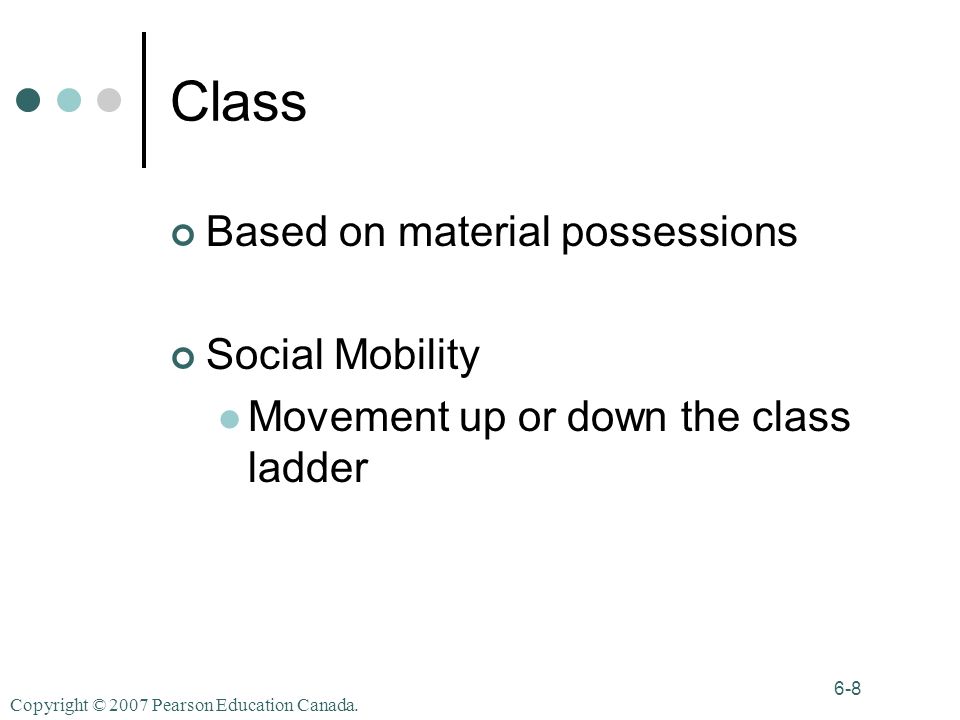 Class

Based on material possessions

Social Mobility

Movement up or down the class ladder

6-8

Copyright © 2007 Pearson Education Canada.